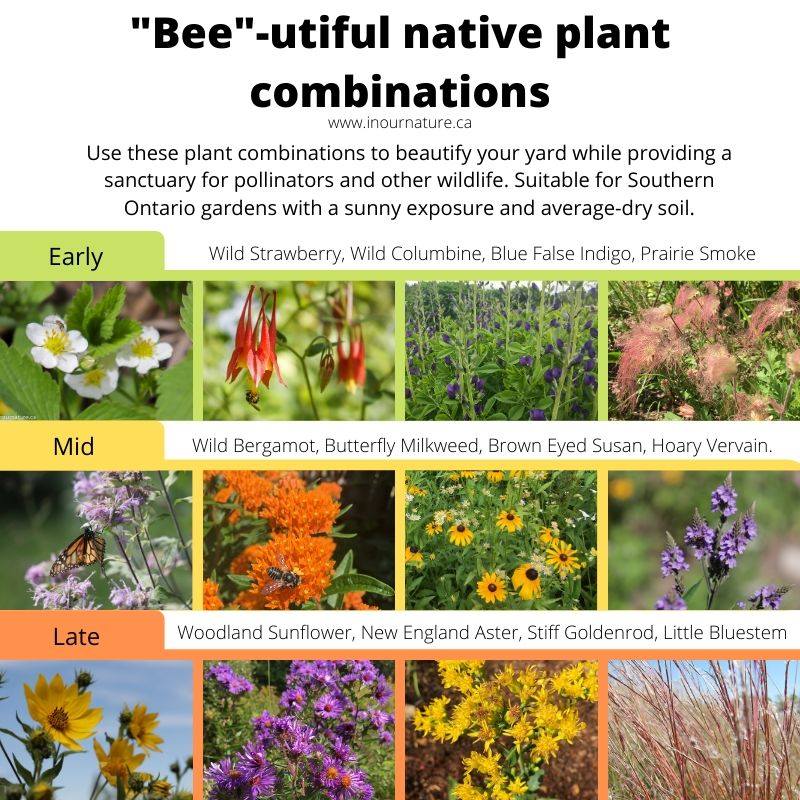 "Bee"-utiful native plant combinations

www.inournature.ca

Use these plant combinations to beautify your yard while providing a sanctuary for pollinators and other wildlife. Suitable for Southern Ontario gardens with a sunny exposure and average-dry soil.

Early

Wild Strawberry, Wild Columbine, Blue False Indigo, Prairie Smoke

Mid

Wild Bergamot, Butterfly Milkweed, Brown Eyed Susan, Hoary Vervain.

Late

Woodland Sunflower, New England Aster, Stiff Goldenrod, Little Bluestem